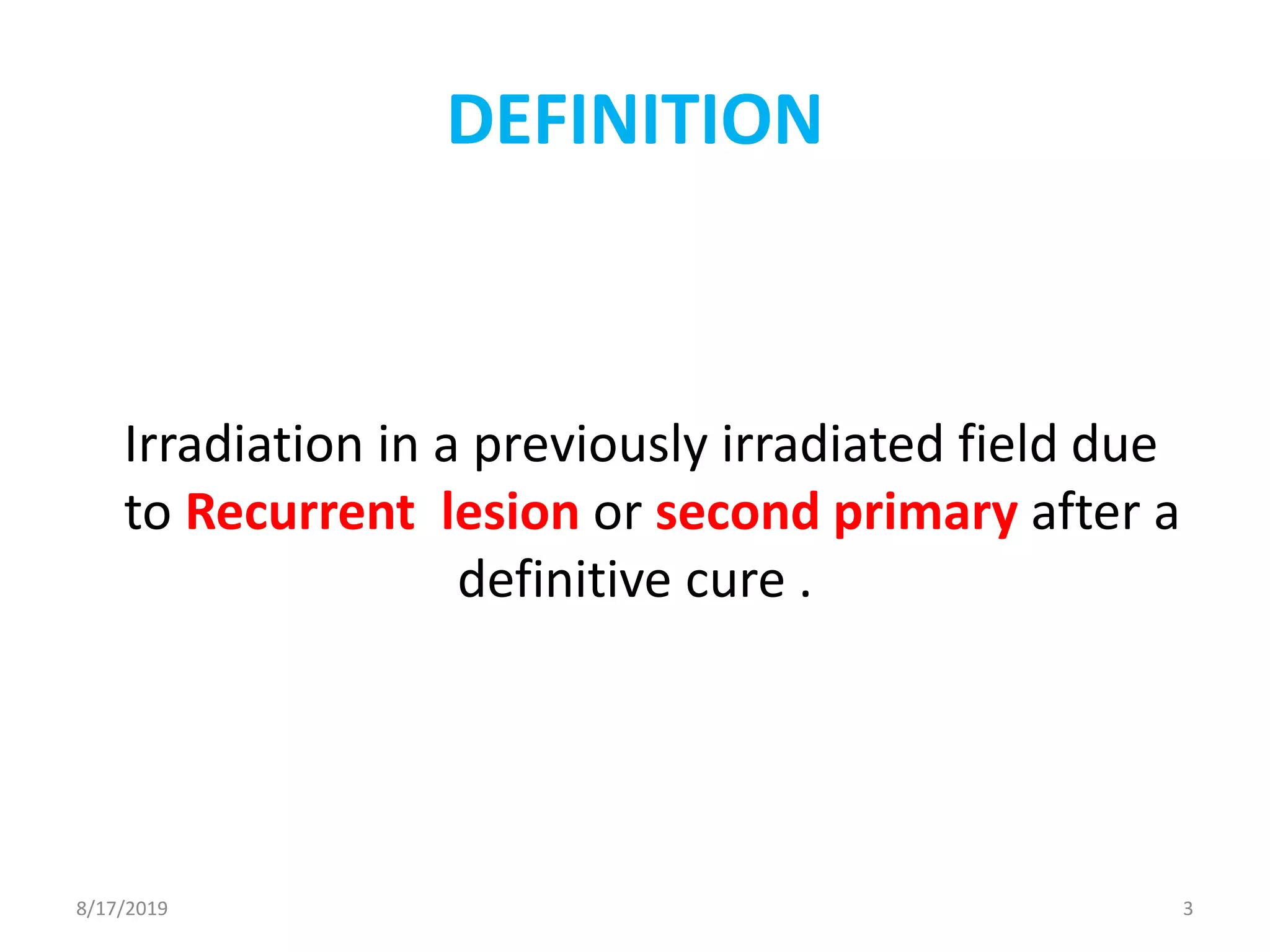 DEFINITION

Irradiation in a previously irradiated field due to Recurrent lesion or second primary after a definitive cure .

8/17/2019

3